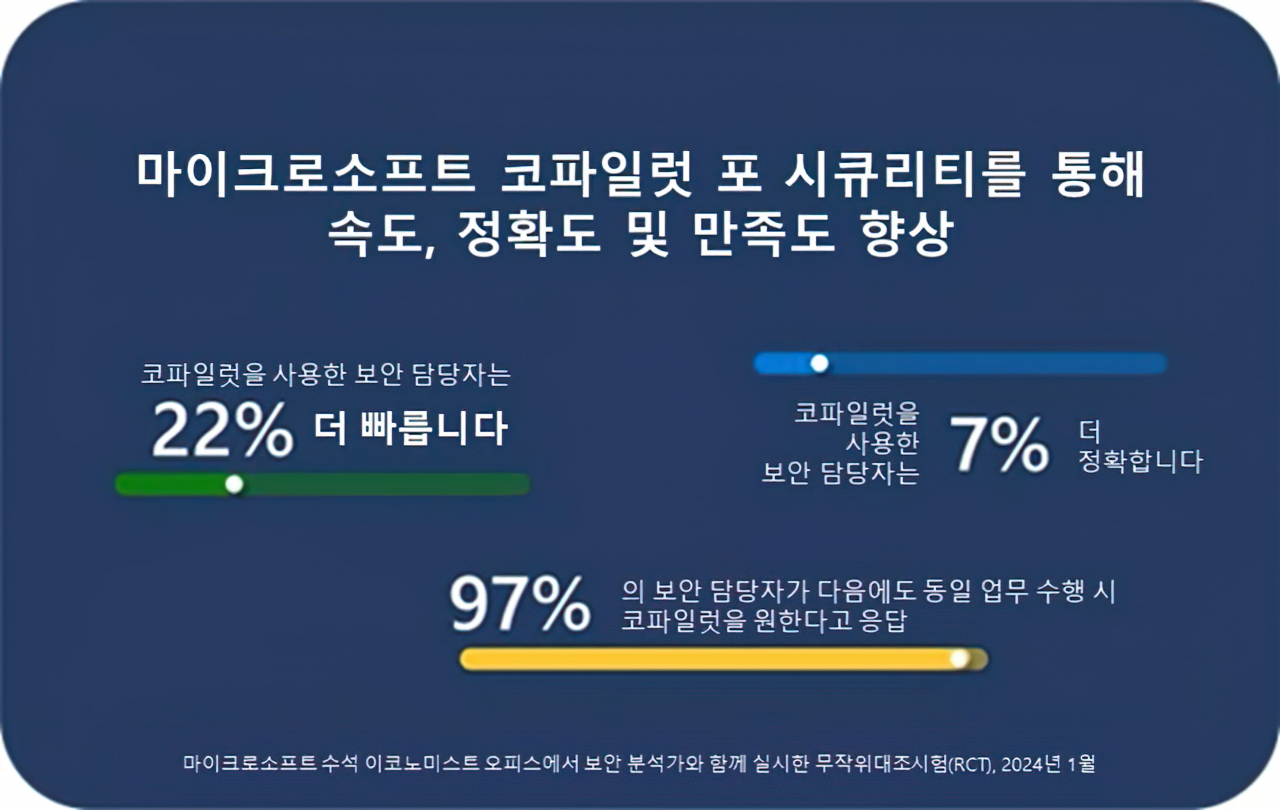 마이크로소프트 코파일럿 포 시큐리티를 통해 속도, 정확도 및 만족도 향상

코파일럿을 사용한 보안 담당자는
22% 더 빠릅니다

코파일럿을 사용한 보안 담당자는 7% 더 정확합니다

97% 의 보안 담당자가 다음에도 동일 업무 수행 시 코파일럿을 원한다고 응답

마이크로소프트 수석 이코노미스트 오피스에서 보안 분석가와 함께 실시한 무작위대조시험(RCT), 2024년 1월